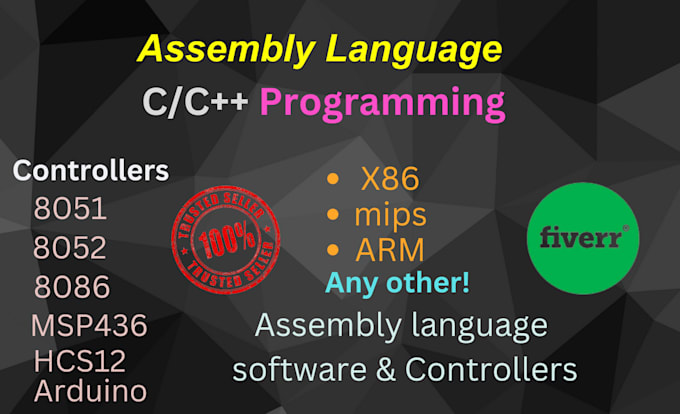 Assembly Language
C/C++ Programming

Controllers
8051
8052
8086
MSP436
HCS12
Arduino

TRUSTED SELLER
100%
TRUSTED SELLER

• X86
• mips
• ARM
Any other!

fiverr®

Assembly language
software & Controllers